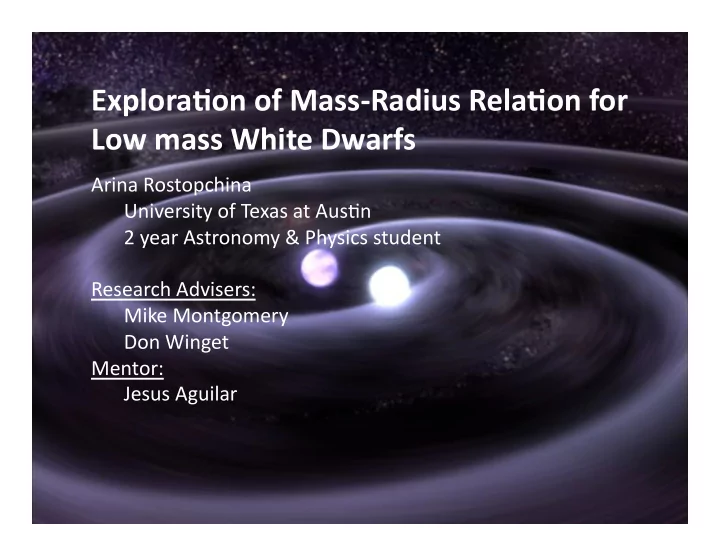 Exploration of Mass-Radius Relation for Low mass White Dwarfs

Arina Rostopchina
University of Texas at Austin
2 year Astronomy & Physics student

Research Advisers:
Mike Montgomery
Don Winget
Mentor:
Jesus Aguilar